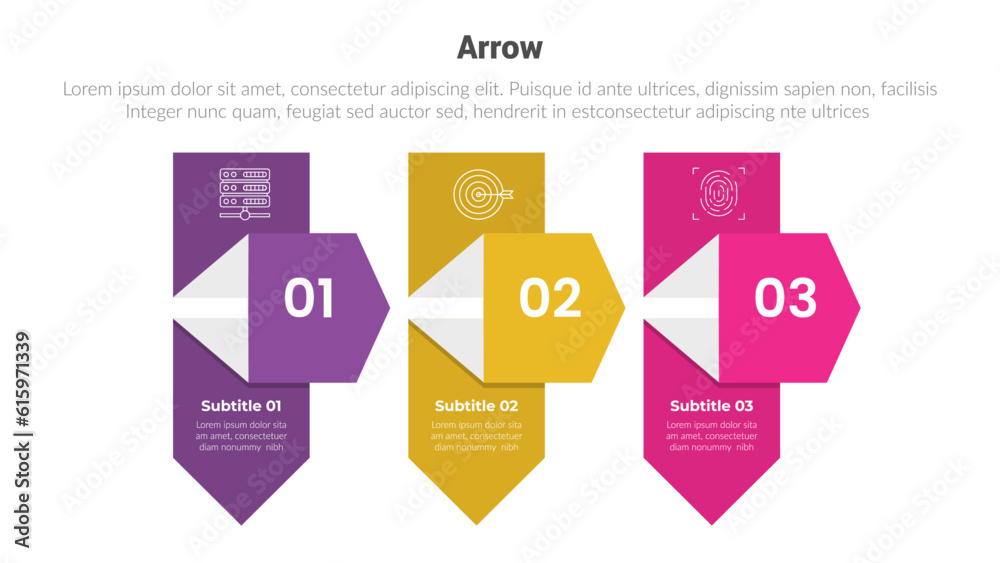 Arrow

Lorem ipsum dolor sit amet, consectetur adipiscing elit. Puisque id ante ultrices, dignissim sapien non, facilisis Integer nunc quam, feugiat sed auctor sed, hendrerit in estconsectetur adipiscing nte ultrices

01

Subtitle 01

Lorem ipsum dolor sita am amet, consectetuer diam nonummy nibh

02

Subtitle 02

Lorem ipsum dolor sita am amet, consectetuer diam nonummy nibh

03

Subtitle 03

Lorem ipsum dolor sita am amet, consectetuer diam nonummy nibh

Adobe Stock | #615971339